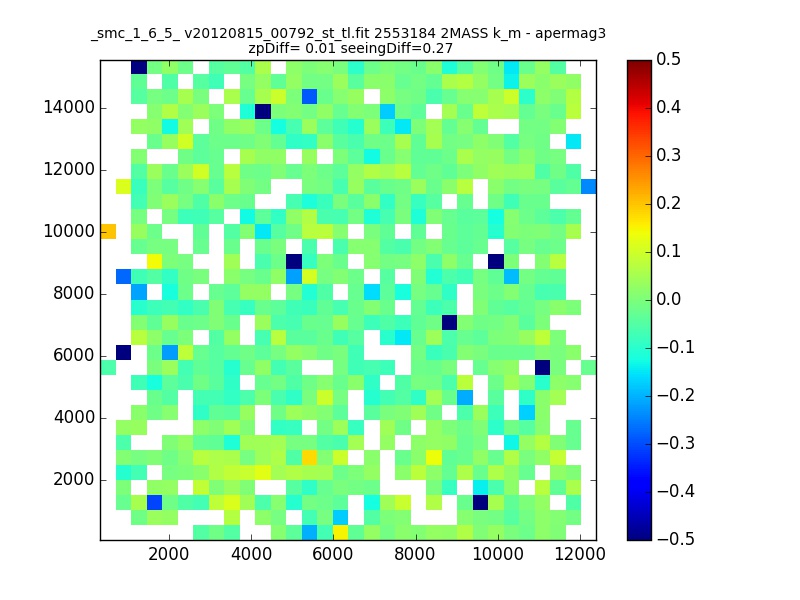 _smc_1_6_5_ v20120815_00792_st_tl.fit 2553184 2MASS k_m - apermag3
zpDiff= 0.01 seeingDiff=0.27

14000
12000
10000
8000
6000
4000
2000

2000 4000 6000 8000 10000 12000

0.5
0.4
0.3
0.2
0.1
0.0
−0.1
−0.2
−0.3
−0.4
−0.5